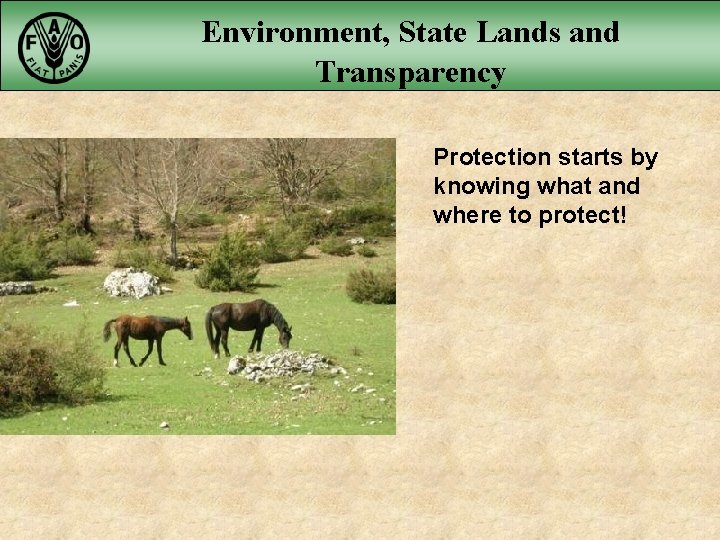 FAO
FIAT PANIS

Environment, State Lands and Transparency

Protection starts by knowing what and where to protect!